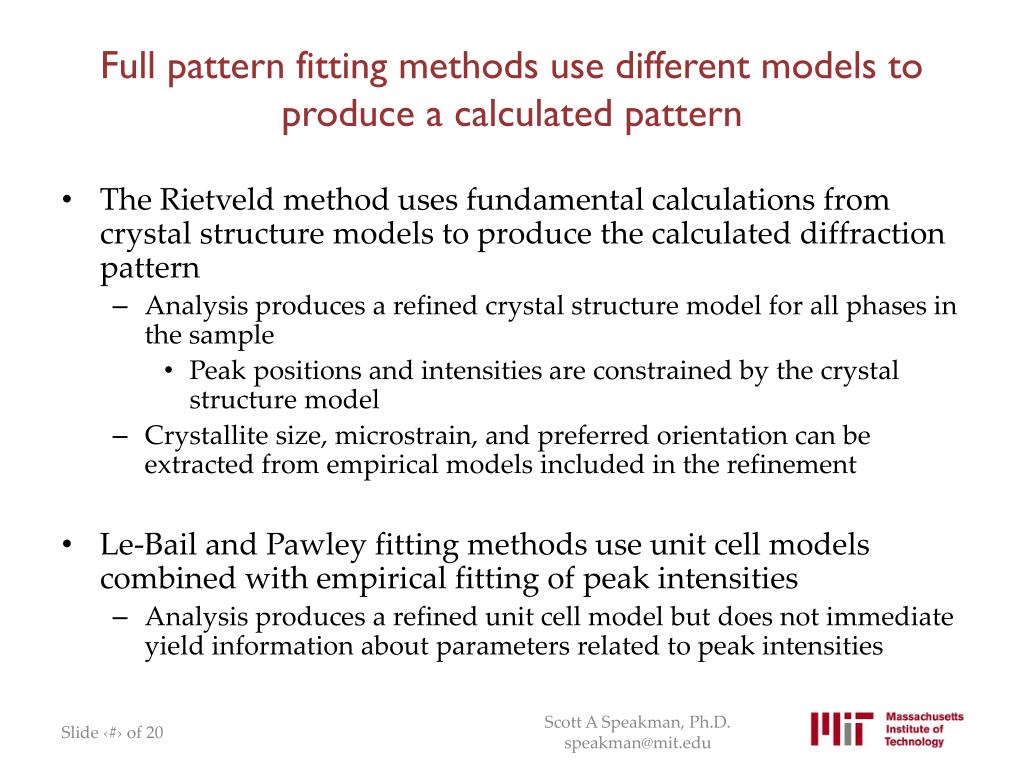 Full pattern fitting methods use different models to produce a calculated pattern

• The Rietveld method uses fundamental calculations from crystal structure models to produce the calculated diffraction pattern
– Analysis produces a refined crystal structure model for all phases in the sample
• Peak positions and intensities are constrained by the crystal structure model
– Crystallite size, microstrain, and preferred orientation can be extracted from empirical models included in the refinement

• Le-Bail and Pawley fitting methods use unit cell models combined with empirical fitting of peak intensities
– Analysis produces a refined unit cell model but does not immediate yield information about parameters related to peak intensities

Slide ‹#› of 20

Scott A Speakman, Ph.D.
speakman@mit.edu

MIT Massachusetts Institute of Technology